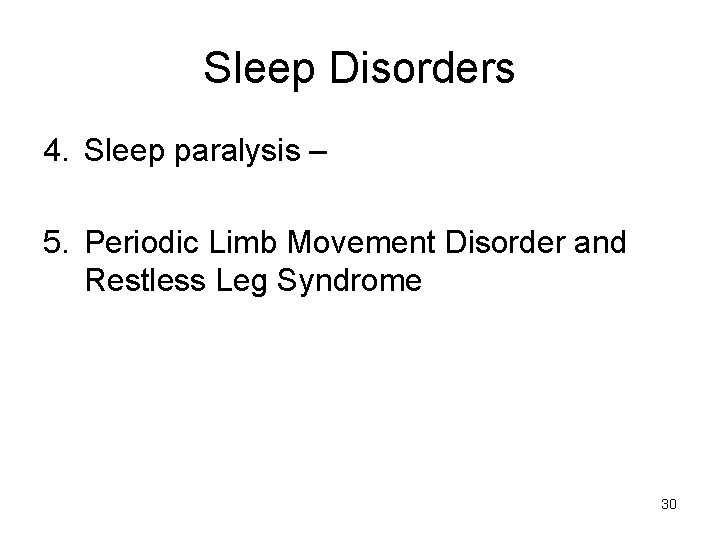 Sleep Disorders

4. Sleep paralysis –

5. Periodic Limb Movement Disorder and Restless Leg Syndrome

30